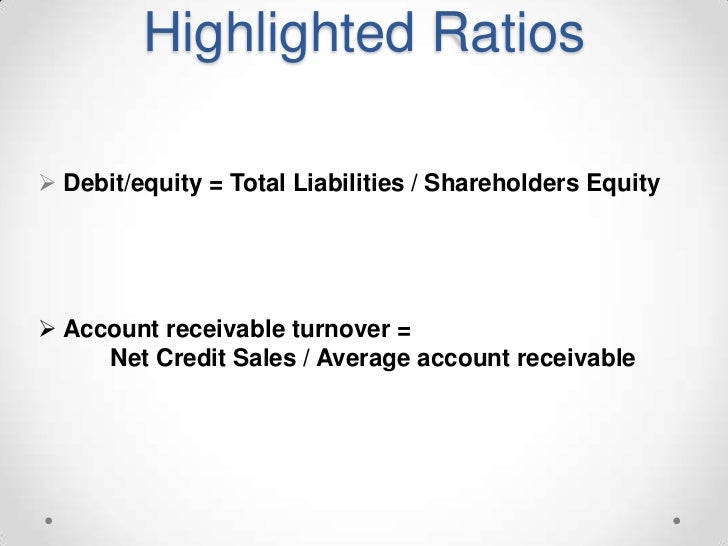 Highlighted Ratios

➢ Debit/equity = Total Liabilities / Shareholders Equity

➢ Account receivable turnover = Net Credit Sales / Average account receivable